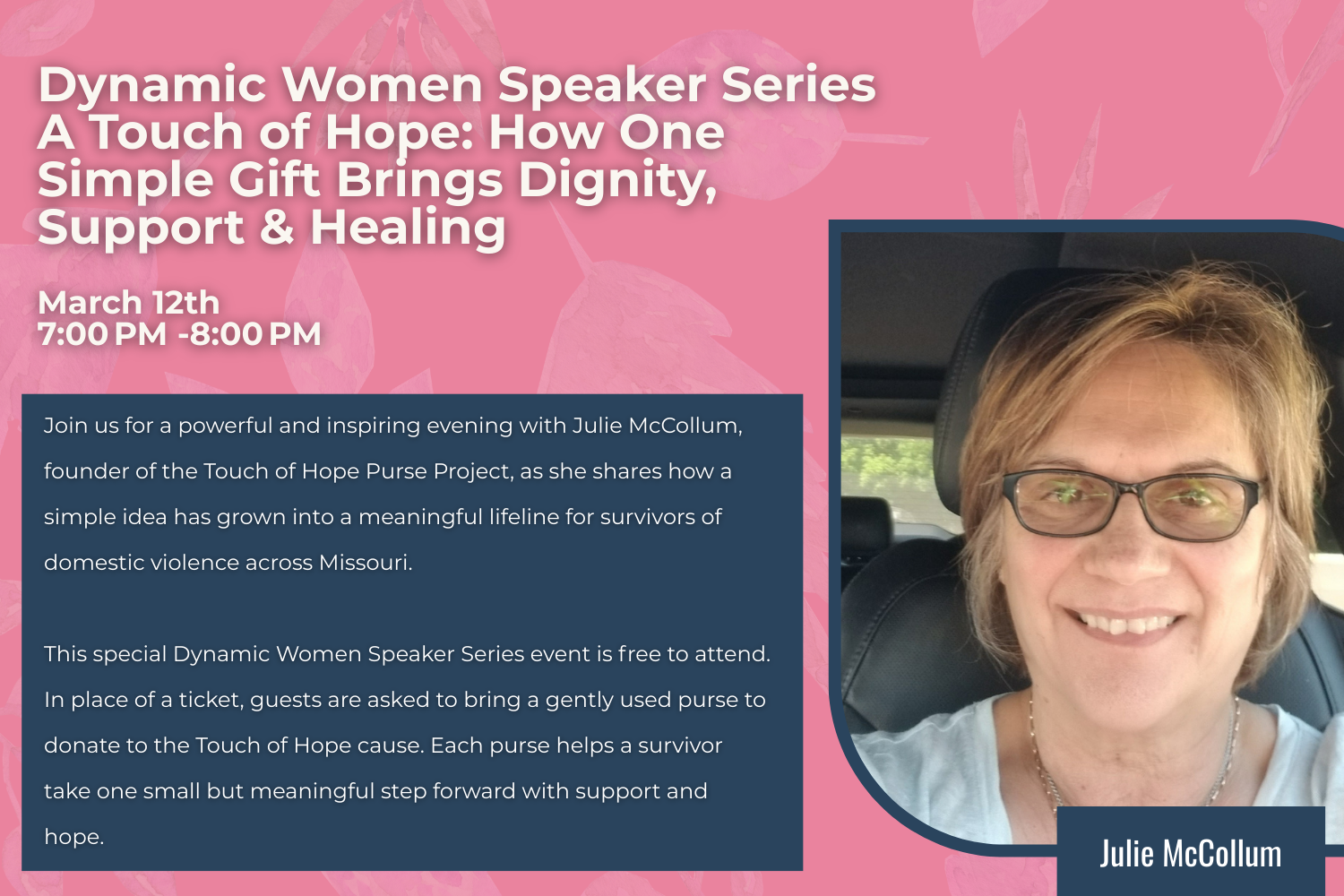 Dynamic Women Speaker Series
A Touch of Hope: How One Simple Gift Brings Dignity, Support & Healing

March 12th
7:00 PM -8:00 PM

Join us for a powerful and inspiring evening with Julie McCollum, founder of the Touch of Hope Purse Project, as she shares how a simple idea has grown into a meaningful lifeline for survivors of domestic violence across Missouri.

This special Dynamic Women Speaker Series event is free to attend. In place of a ticket, guests are asked to bring a gently used purse to donate to the Touch of Hope cause. Each purse helps a survivor take one small but meaningful step forward with support and hope.

Julie McCollum